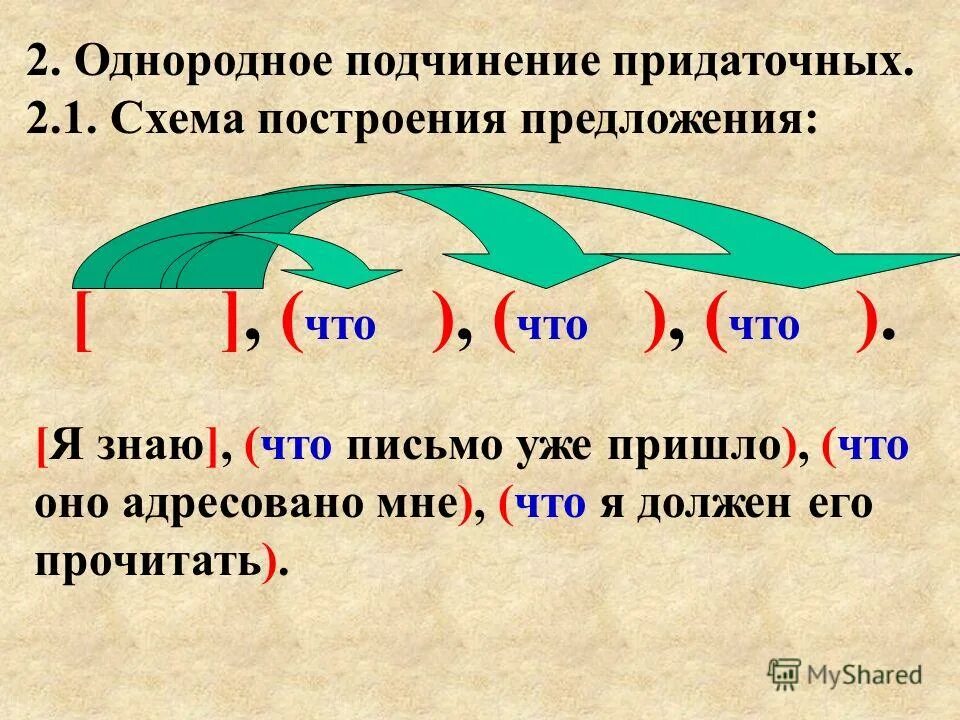 2. Однородное подчинение придаточных.
2.1. Схема построения предложения:

[ ], (что ), (что ), (что ).

[Я знаю], (что письмо уже пришло), (что оно адресовано мне), (что я должен его прочитать).

MyShared